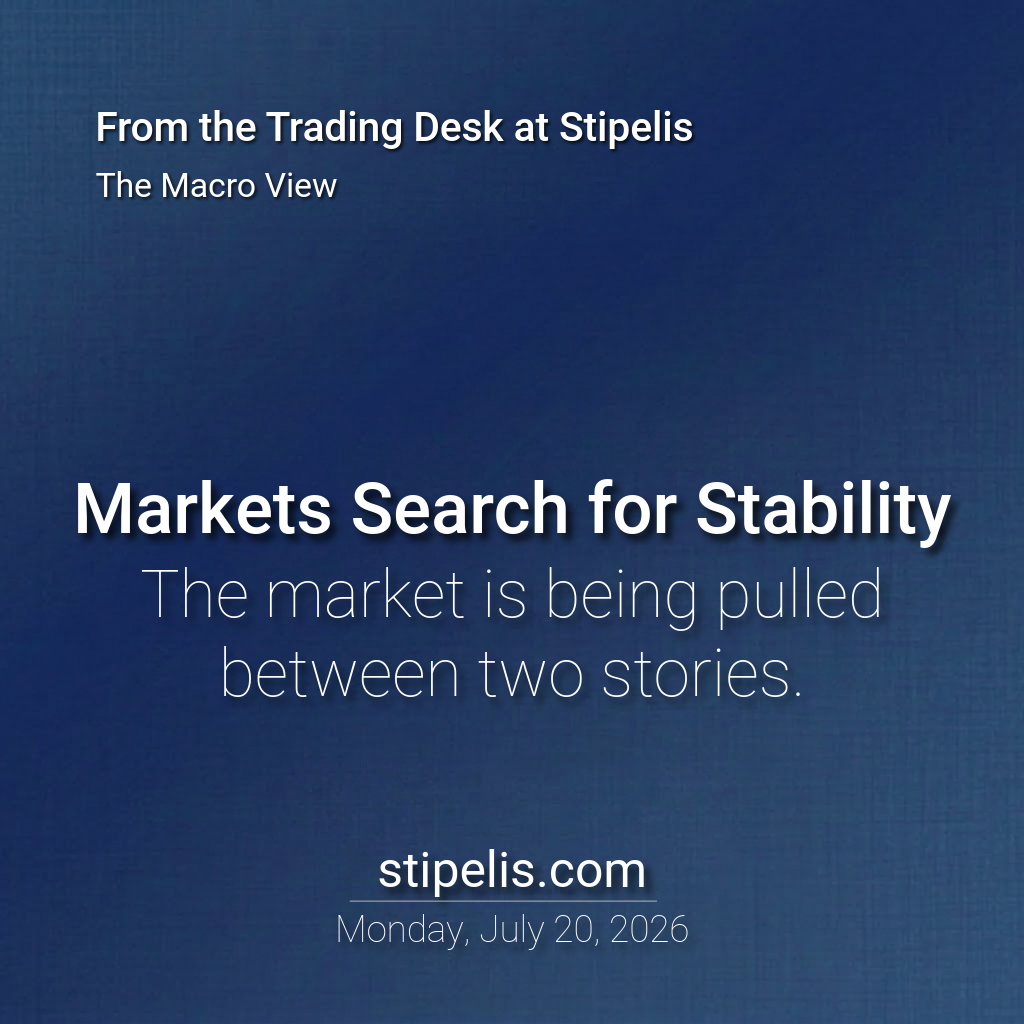 From the Trading Desk at Stipelis

The Macro View

Markets Search for Stability

The market is being pulled between two stories.

stipelis.com

Monday, July 20, 2026